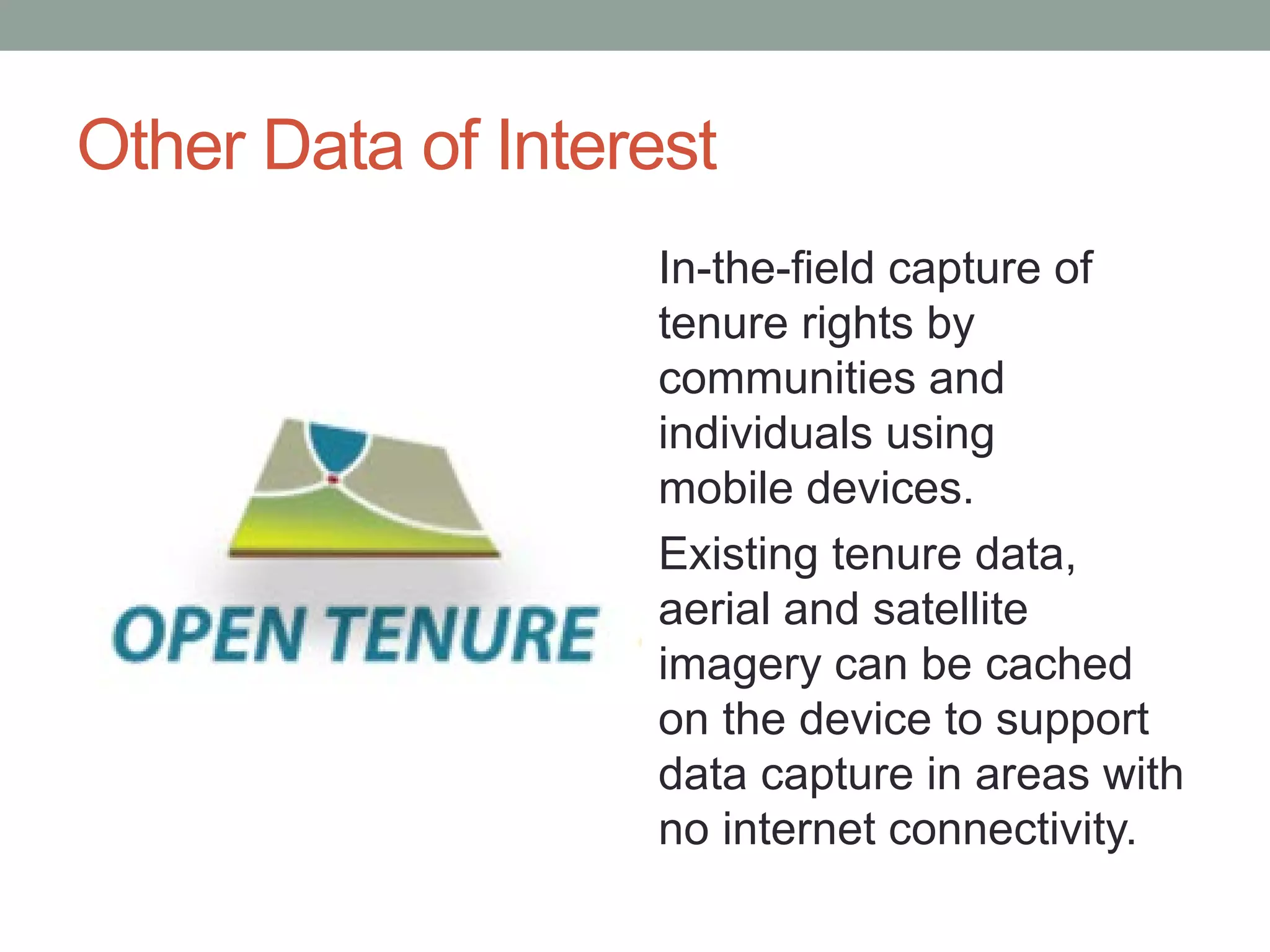 Other Data of Interest

OPEN TENURE

In-the-field capture of tenure rights by communities and individuals using mobile devices.

Existing tenure data, aerial and satellite imagery can be cached on the device to support data capture in areas with no internet connectivity.